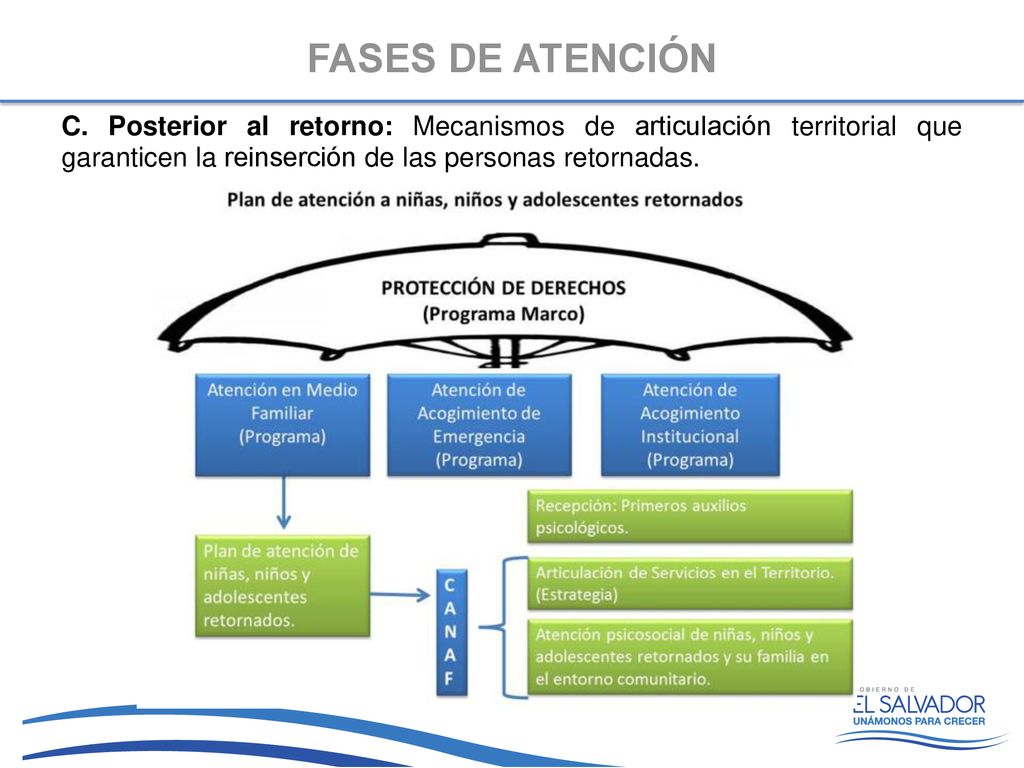 FASES DE ATENCIÓN

C. Posterior al retorno: Mecanismos de articulación territorial que garanticen la reinserción de las personas retornadas.

Plan de atención a niñas, niños y adolescentes retornados

PROTECCIÓN DE DERECHOS
(Programa Marco)

Atención en Medio Familiar (Programa)

Atención de Acogimiento de Emergencia (Programa)

Atención de Acogimiento Institucional (Programa)

Plan de atención de niñas, niños y adolescentes retornados.

C A N A F

Recepción: Primeros auxilios psicológicos.

Articulación de Servicios en el Territorio. (Estrategia)

Atención psicosocial de niñas, niños y adolescentes retornados y su familia en el entorno comunitario.

OBIERNO DE
EL SALVADOR
UNÁMONOS PARA CRECER